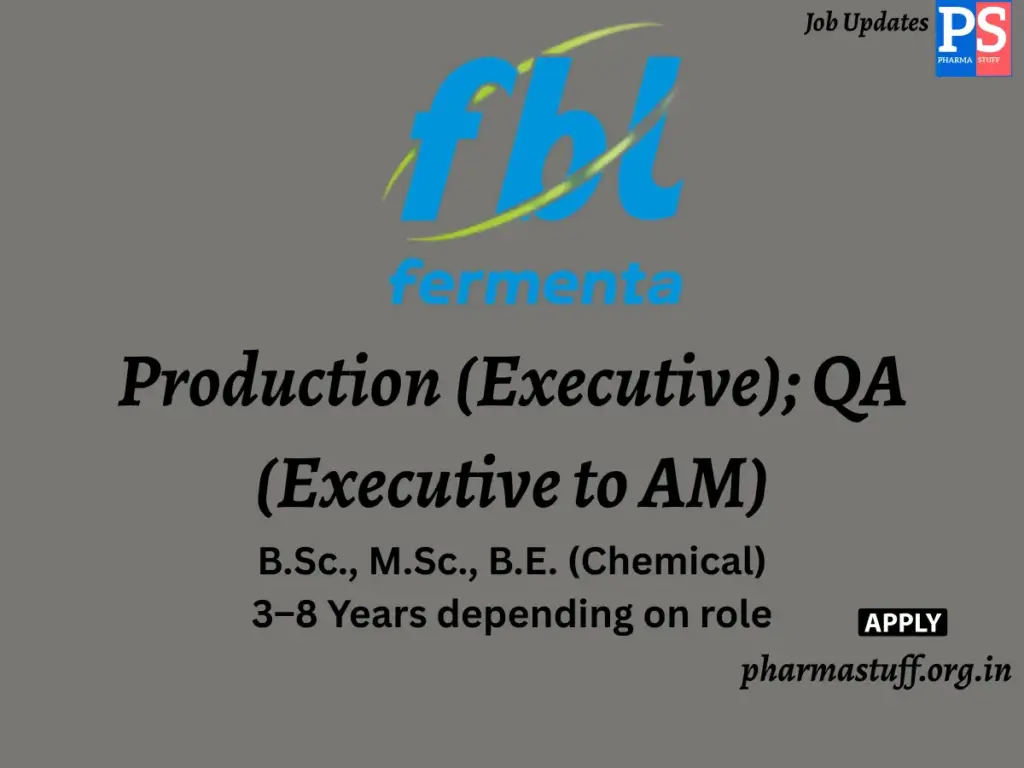 Job Updates
PS
PHARMA STUFF

fbl
fermenta

Production (Executive); QA (Executive to AM)

B.Sc., M.Sc., B.E. (Chemical)
3–8 Years depending on role

APPLY

pharmastuff.org.in